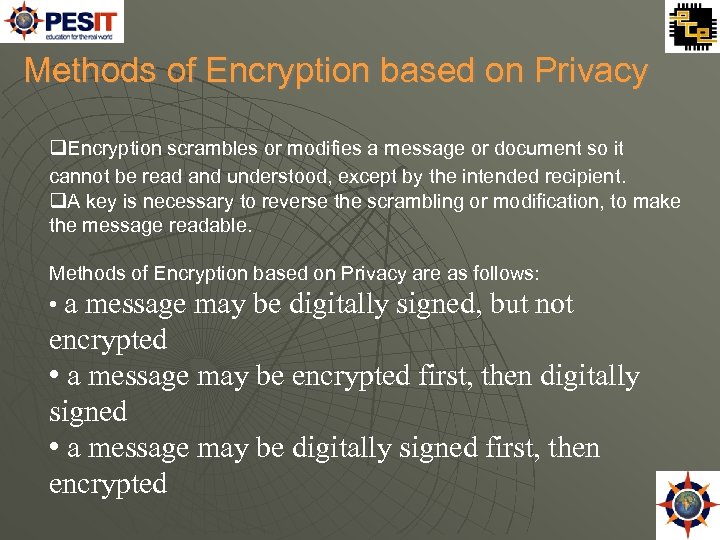 PESIT
education for the real world

Methods of Encryption based on Privacy

❑Encryption scrambles or modifies a message or document so it cannot be read and understood, except by the intended recipient.
❑A key is necessary to reverse the scrambling or modification, to make the message readable.

Methods of Encryption based on Privacy are as follows:
• a message may be digitally signed, but not encrypted
• a message may be encrypted first, then digitally signed
• a message may be digitally signed first, then encrypted